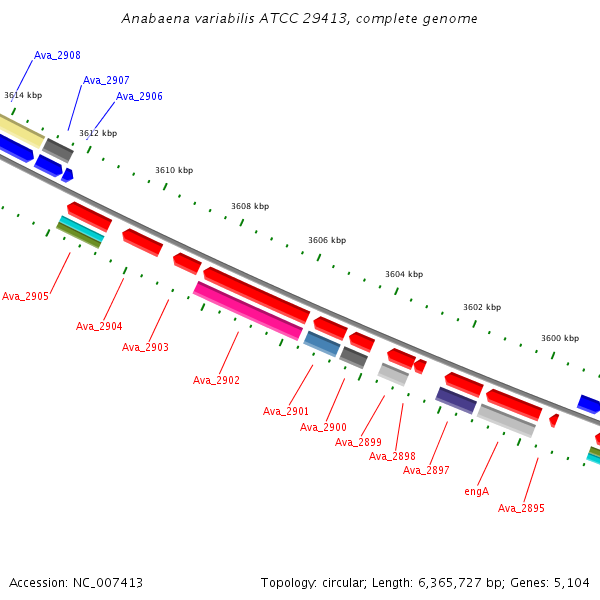 Anabaena variabilis ATCC 29413, complete genome

Ava_2908
Ava_2907
Ava_2906
3614 kbp
3612 kbp
3610 kbp
3608 kbp
3606 kbp
3604 kbp
3602 kbp
3600 kbp

Ava_2905
Ava_2904
Ava_2903
Ava_2902
Ava_2901
Ava_2900
Ava_2899
Ava_2898
Ava_2897
engA
Ava_2895

Accession: NC_007413

Topology: circular; Length: 6,365,727 bp; Genes: 5,104